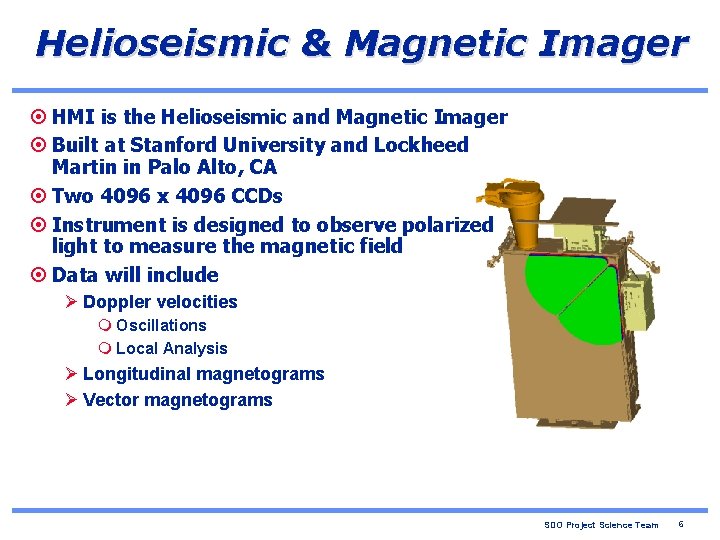 Helioseismic & Magnetic Imager

HMI is the Helioseismic and Magnetic Imager

Built at Stanford University and Lockheed Martin in Palo Alto, CA

Two 4096 x 4096 CCDs

Instrument is designed to observe polarized light to measure the magnetic field

Data will include

Doppler velocities

Oscillations

Local Analysis

Longitudinal magnetograms

Vector magnetograms

SDO Project Science Team 6